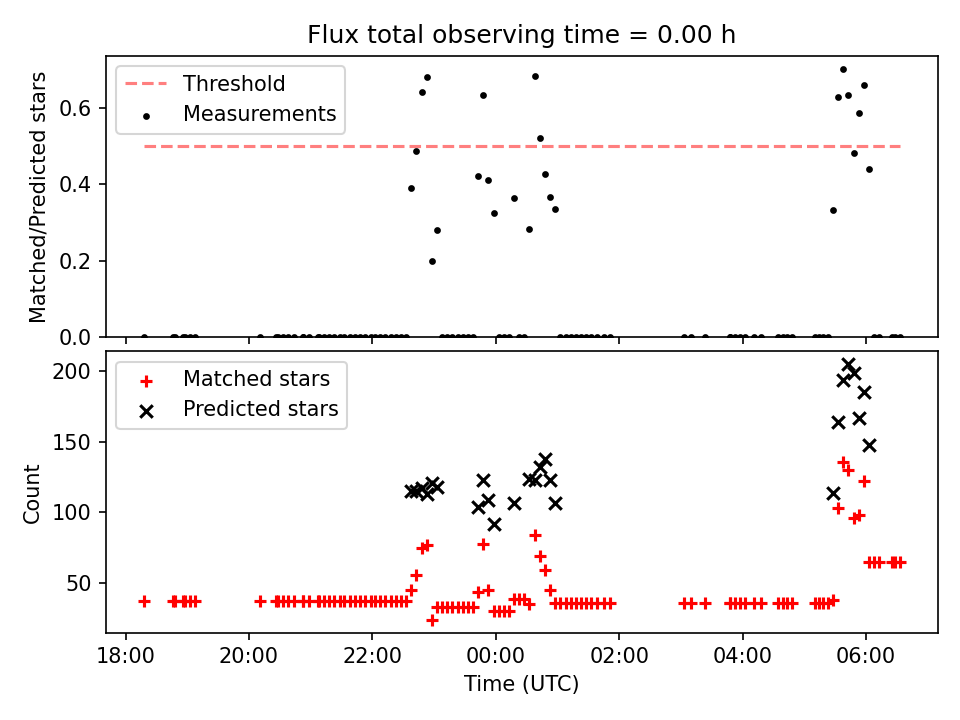 Flux total observing time = 0.00 h

Threshold
Measurements

Matched/Predicted stars

0.6
0.4
0.2
0.0

Matched stars
Predicted stars

Count

200
150
100
50

18:00
20:00
22:00
00:00
02:00
04:00
06:00

Time (UTC)